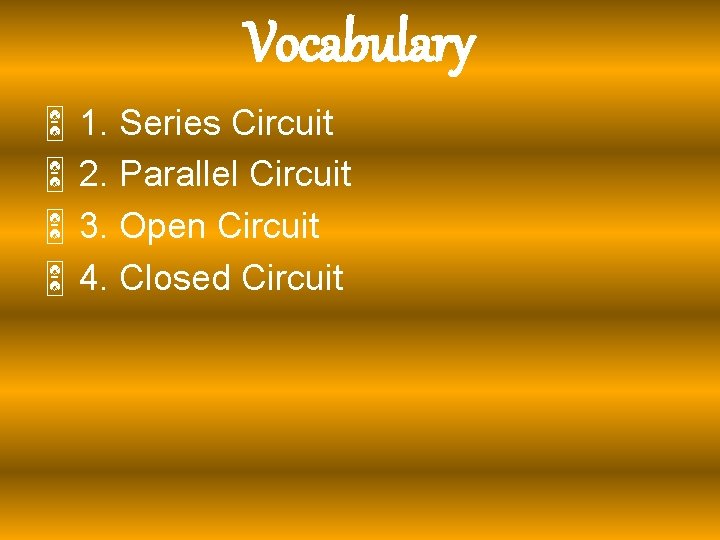 Vocabulary

1. Series Circuit
2. Parallel Circuit
3. Open Circuit
4. Closed Circuit